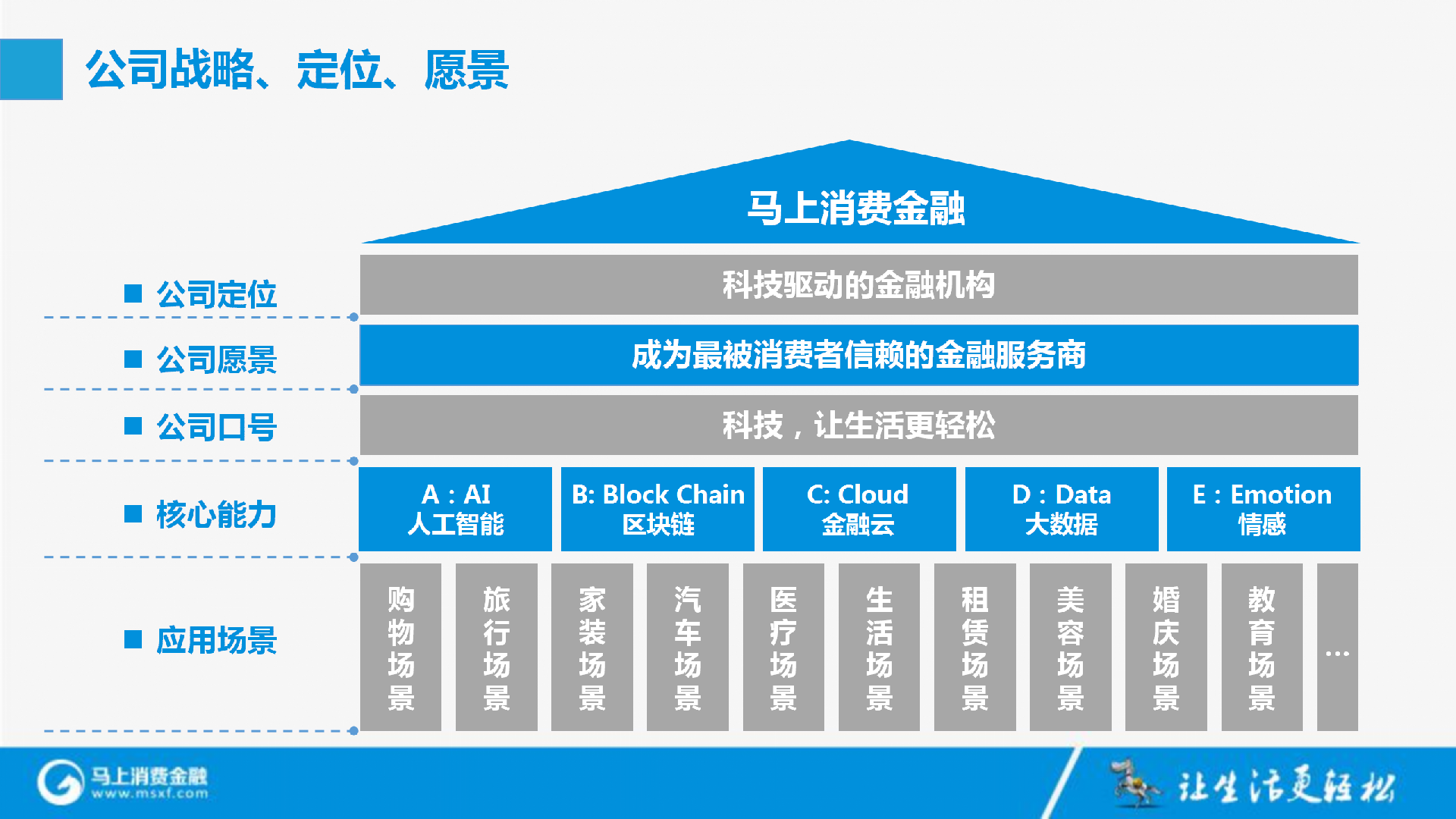 公司战略、定位、愿景

马上消费金融

■ 公司定位
科技驱动的金融机构

■ 公司愿景
成为最被消费者信赖的金融服务商

■ 公司口号
科技，让生活更轻松

■ 核心能力
A：AI 人工智能
B: Block Chain 区块链
C: Cloud 金融云
D：Data 大数据
E：Emotion 情感

■ 应用场景
购物场景
旅行场景
家装场景
汽车场景
医疗场景
生活场景
租赁场景
美容场景
婚庆场景
教育场景
…

马上消费金融
www.msxf.com
让生活更轻松